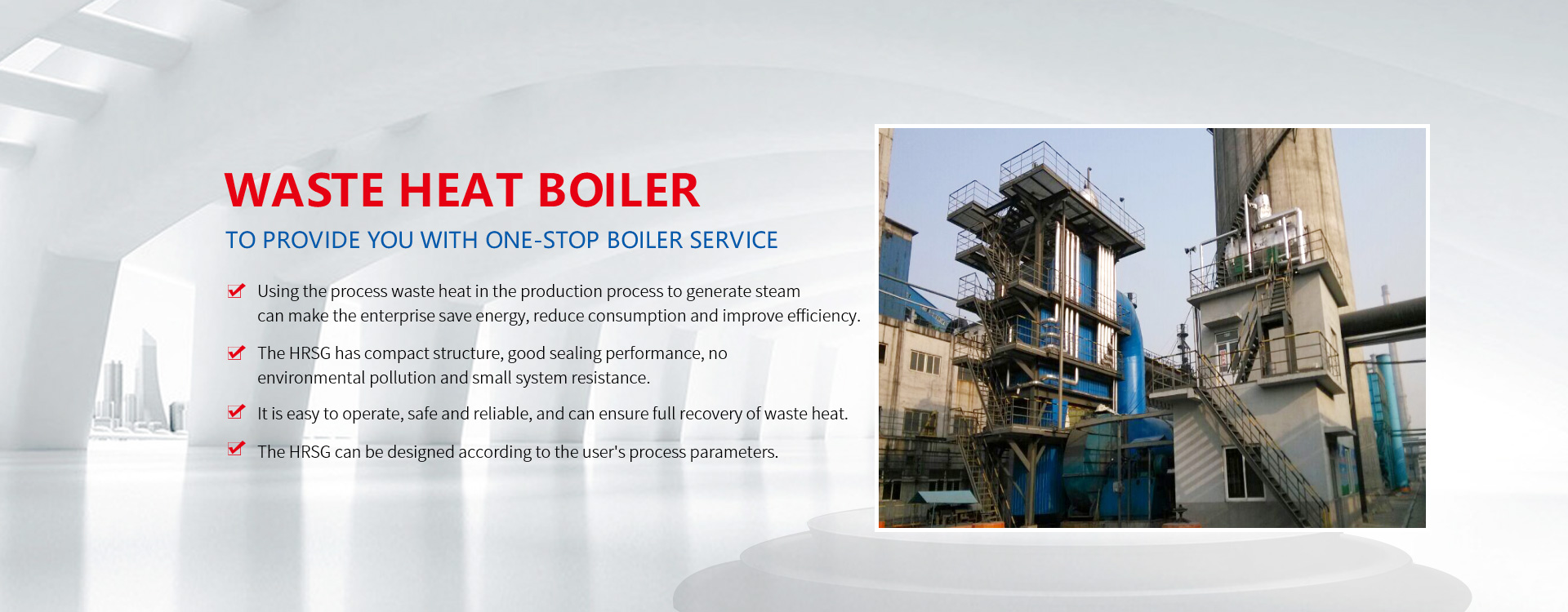 WASTE HEAT BOILER

TO PROVIDE YOU WITH ONE-STOP BOILER SERVICE

Using the process waste heat in the production process to generate steam can make the enterprise save energy, reduce consumption and improve efficiency.

The HRSG has compact structure, good sealing performance, no environmental pollution and small system resistance.

It is easy to operate, safe and reliable, and can ensure full recovery of waste heat.

The HRSG can be designed according to the user's process parameters.